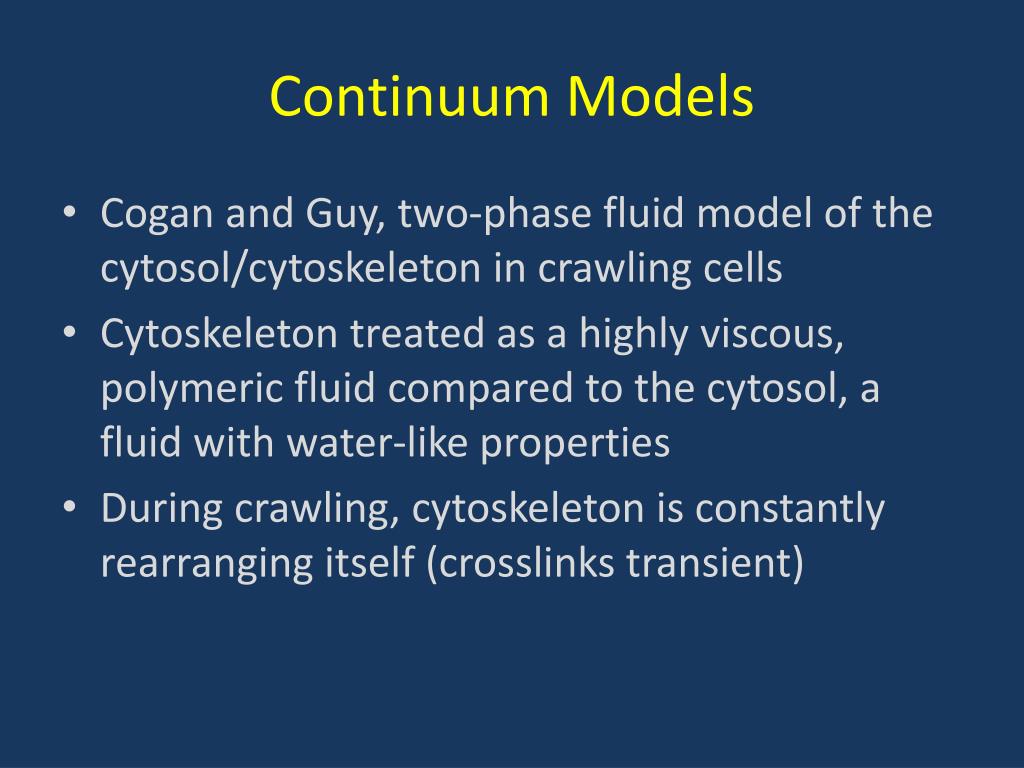 Continuum Models

• Cogan and Guy, two-phase fluid model of the cytosol/cytoskeleton in crawling cells
• Cytoskeleton treated as a highly viscous, polymeric fluid compared to the cytosol, a fluid with water-like properties
• During crawling, cytoskeleton is constantly rearranging itself (crosslinks transient)